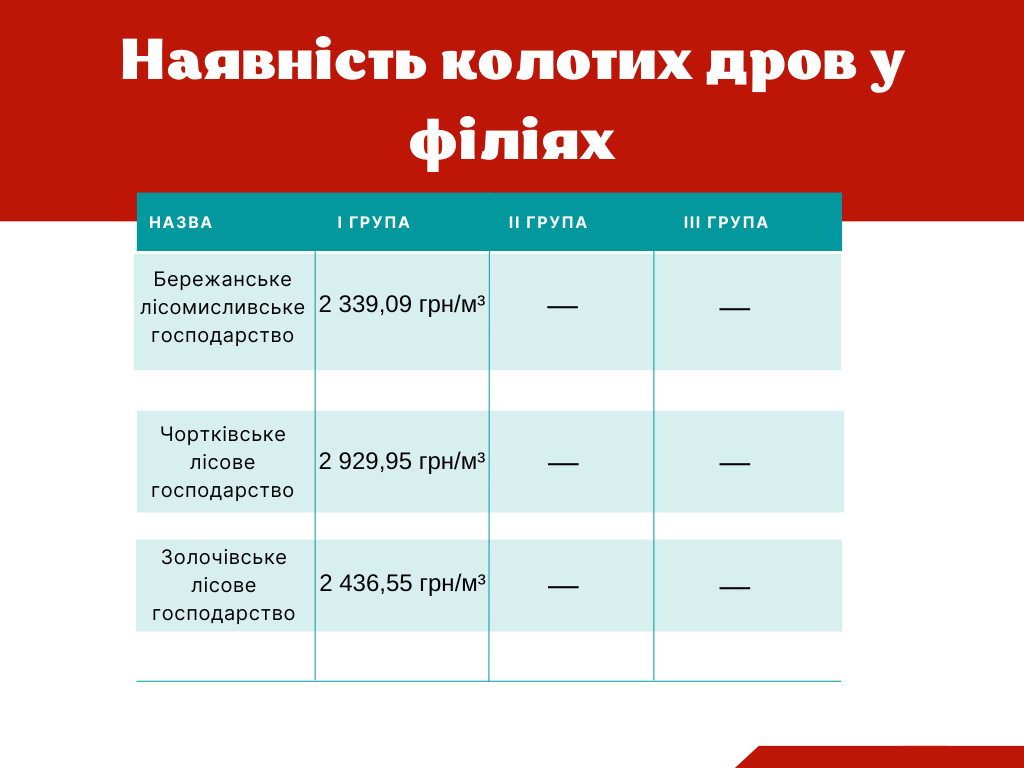 Наявність колотих дров у філіях

| НАЗВА | І ГРУПА | ІІ ГРУПА | ІІІ ГРУПА |
|---|---|---|---|
| Бережанське лісомисливське господарство | 2 339,09 грн/м³ | — | — |
| Чортківське лісове господарство | 2 929,95 грн/м³ | — | — |
| Золочівське лісове господарство | 2 436,55 грн/м³ | — | — |